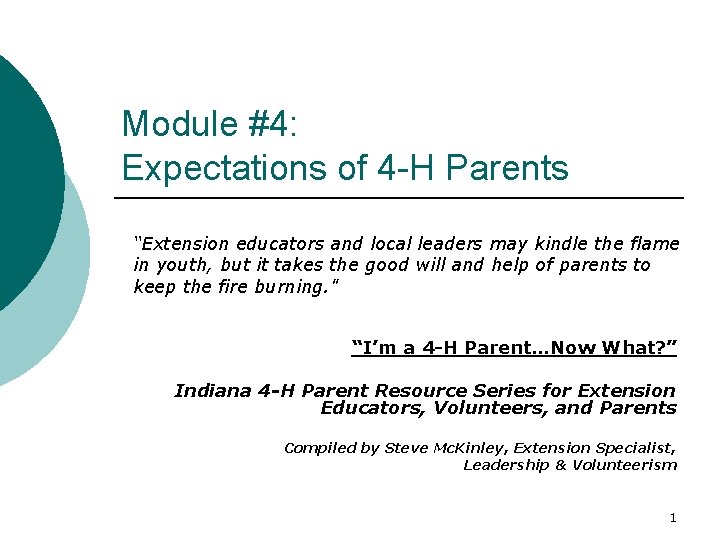 Module #4:
Expectations of 4-H Parents

"Extension educators and local leaders may kindle the flame in youth, but it takes the good will and help of parents to keep the fire burning."

"I'm a 4-H Parent…Now What?"

Indiana 4-H Parent Resource Series for Extension Educators, Volunteers, and Parents

Compiled by Steve McKinley, Extension Specialist, Leadership & Volunteerism

1